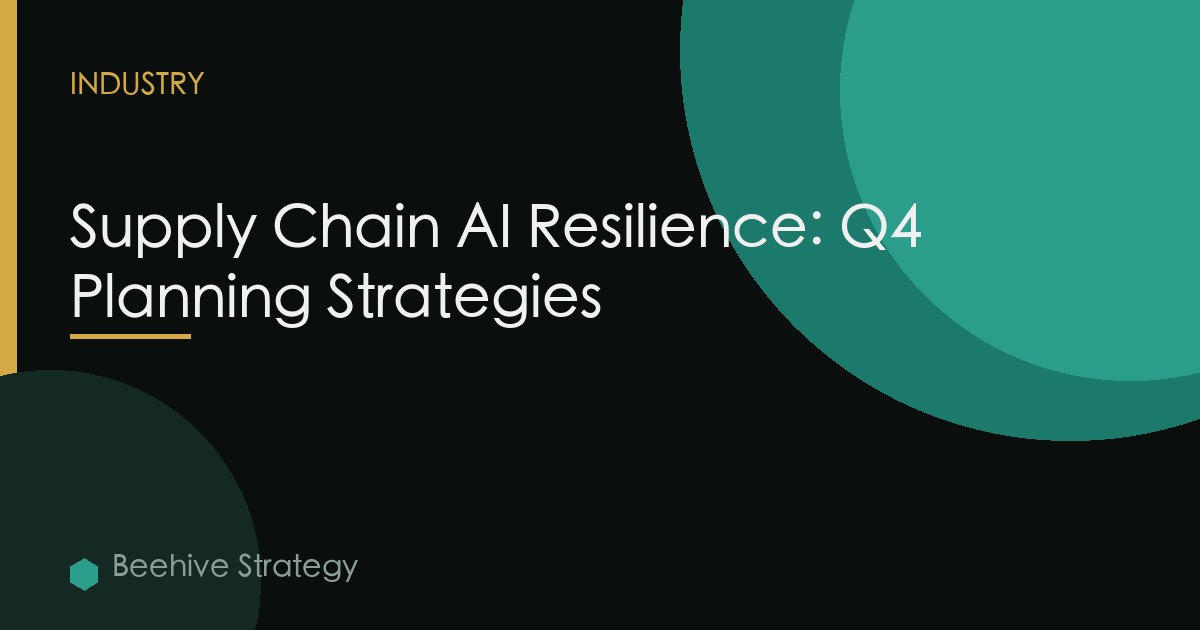 INDUSTRY

Supply Chain AI Resilience: Q4 Planning Strategies

Beehive Strategy